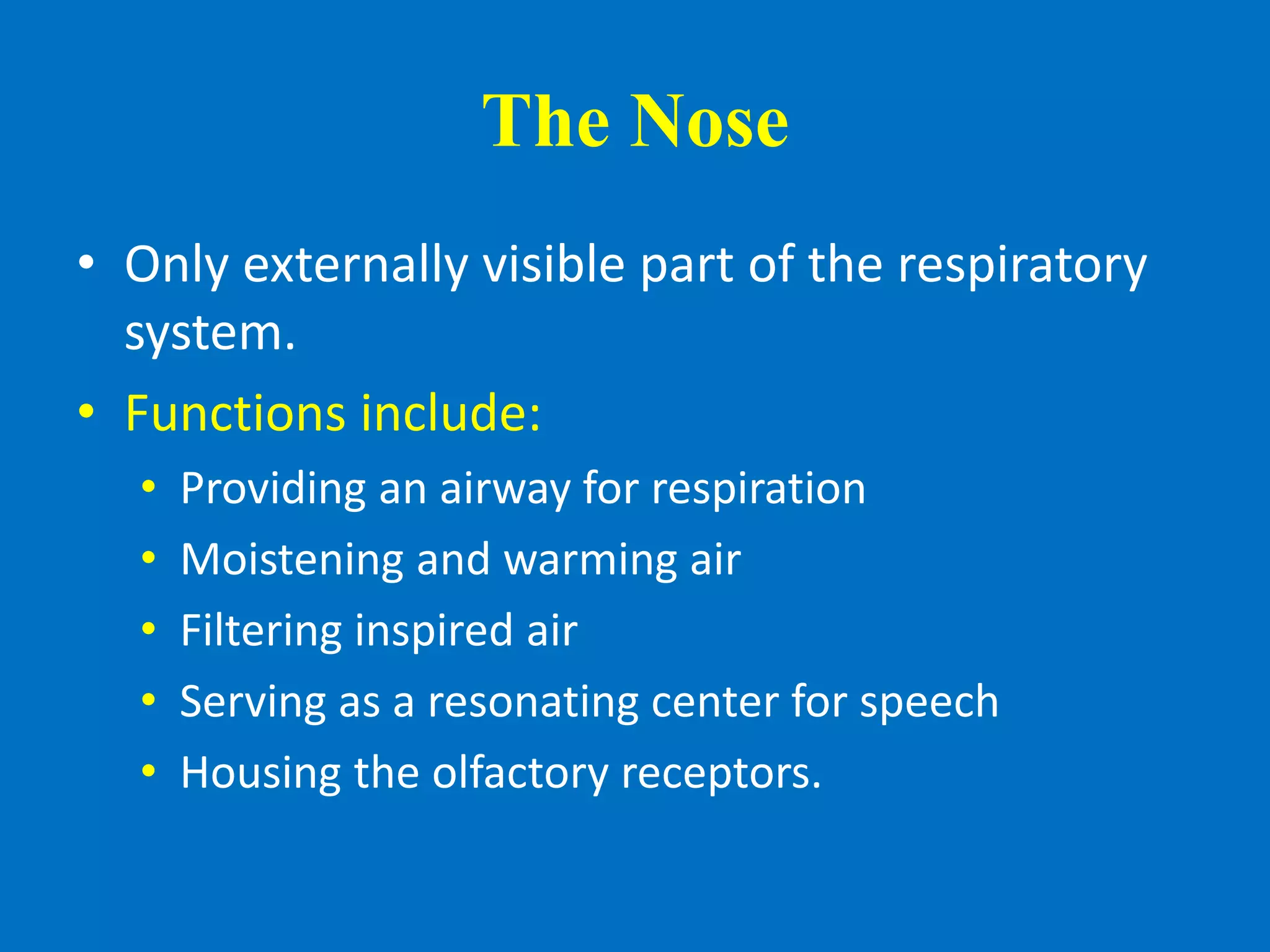 The Nose

• Only externally visible part of the respiratory system.
• Functions include:
  • Providing an airway for respiration
  • Moistening and warming air
  • Filtering inspired air
  • Serving as a resonating center for speech
  • Housing the olfactory receptors.